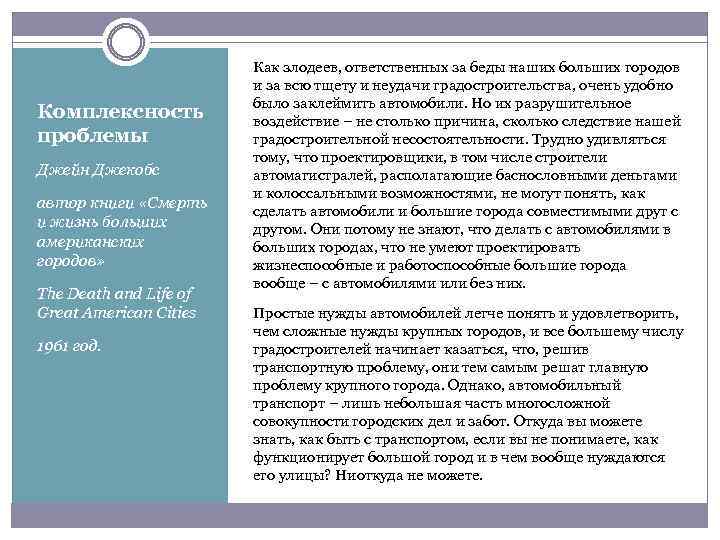 Комплексность проблемы

Джейн Джекобс

автор книги «Смерть и жизнь больших американских городов»

The Death and Life of Great American Cities

1961 год.

Как злодеев, ответственных за беды наших больших городов и за всю тщету и неудачи градостроительства, очень удобно было заклеймить автомобили. Но их разрушительное воздействие – не столько причина, сколько следствие нашей градостроительной несостоятельности. Трудно удивляться тому, что проектировщики, в том числе строители автомагистралей, располагающие баснословными деньгами и колоссальными возможностями, не могут понять, как сделать автомобили и большие города совместимыми друг с другом. Они потому не знают, что делать с автомобилями в больших городах, что не умеют проектировать жизнеспособные и работоспособные большие города вообще – с автомобилями или без них.

Простые нужды автомобилей легче понять и удовлетворить, чем сложные нужды крупных городов, и все большему числу градостроителей начинает казаться, что, решив транспортную проблему, они тем самым решат главную проблему крупного города. Однако, автомобильный транспорт – лишь небольшая часть многосложной совокупности городских дел и забот. Откуда вы можете знать, как быть с транспортом, если вы не понимаете, как функционирует большой город и в чем вообще нуждаются его улицы? Ниоткуда не можете.